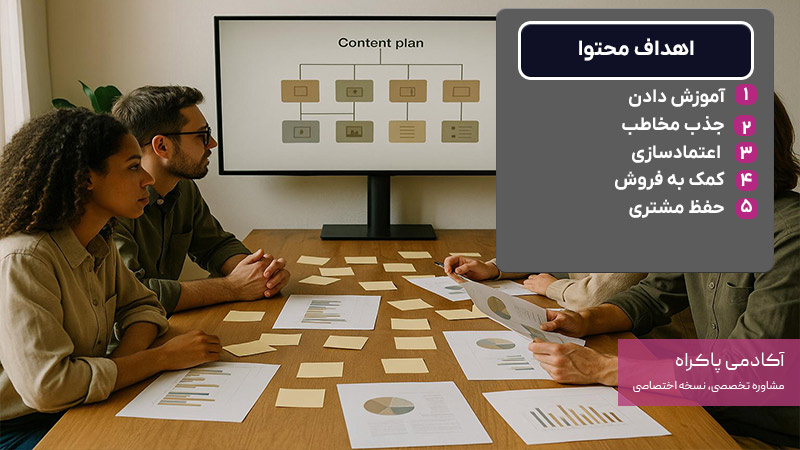 Content plan

اهداف محتوا

۱ آموزش دادن
۲ جذب مخاطب
۳ اعتمادسازی
۴ کمک به فروش
۵ حفظ مشتری

آکادمی پاکراه
مشاوره تخصصی، نسخه اختصاصی